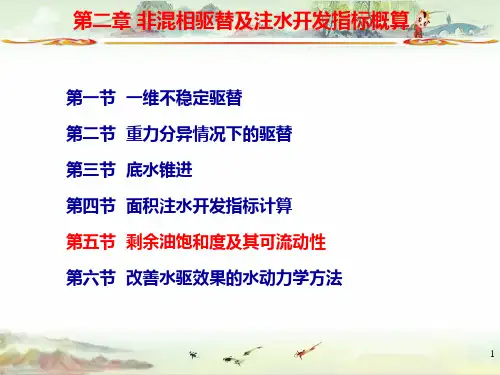 第二章 非混相驱替及注水开发指标概算

第一节 一维不稳定驱替

第二节 重力分异情况下的驱替

第三节 底水锥进

第四节 面积注水开发指标计算

第五节 剩余油饱和度及其可流动性

第六节 改善水驱效果的水动力学方法

1